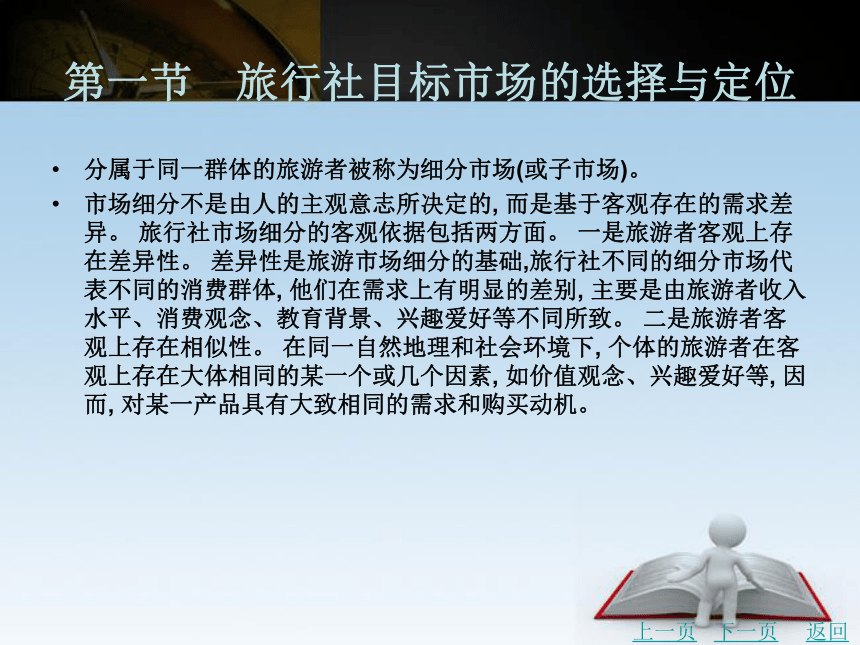 第一节　旅行社目标市场的选择与定位

• 分属于同一群体的旅游者被称为细分市场(或子市场)。

• 市场细分不是由人的主观意志所决定的, 而是基于客观存在的需求差异。 旅行社市场细分的客观依据包括两方面。 一是旅游者客观上存在差异性。 差异性是旅游市场细分的基础,旅行社不同的细分市场代表不同的消费群体, 他们在需求上有明显的差别, 主要是由旅游者收入水平、消费观念、教育背景、兴趣爱好等不同所致。 二是旅游者客观上存在相似性。 在同一自然地理和社会环境下, 个体的旅游者在客观上存在大体相同的某一个或几个因素, 如价值观念、兴趣爱好等, 因而, 对某一产品具有大致相同的需求和购买动机。

上一页　下一页　返回